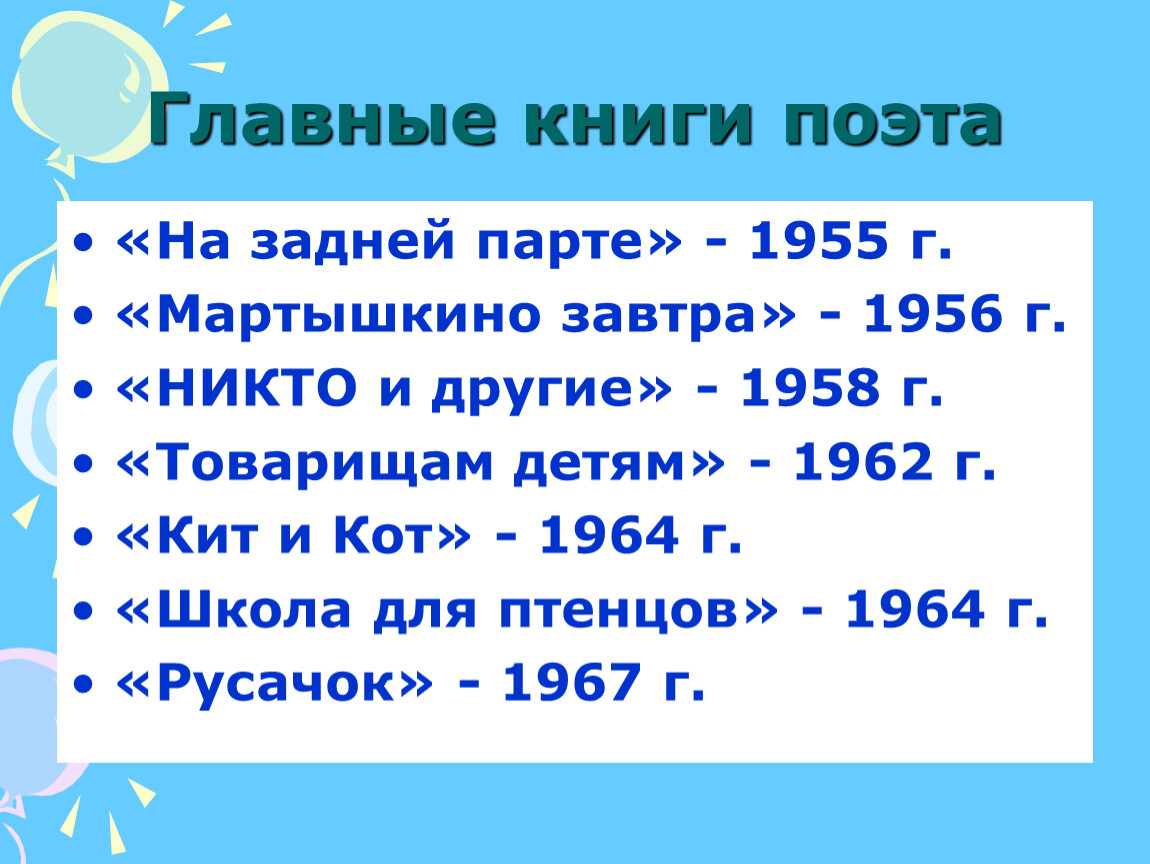 Главные книги поэта

• «На задней парте» - 1955 г.
• «Мартышкино завтра» - 1956 г.
• «НИКТО и другие» - 1958 г.
• «Товарищам детям» - 1962 г.
• «Кит и Кот» - 1964 г.
• «Школа для птенцов» - 1964 г.
• «Русачок» - 1967 г.